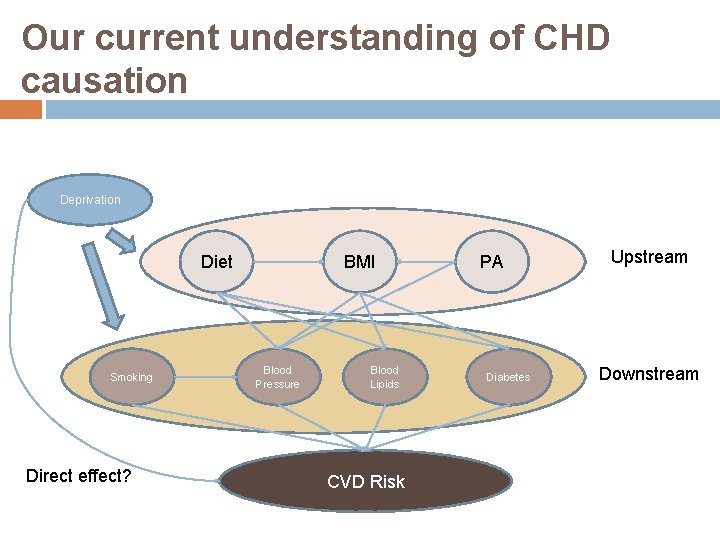 Our current understanding of CHD causation

Deprivation

Diet

BMI

PA

Upstream

Smoking

Blood Pressure

Blood Lipids

Diabetes

Downstream

Direct effect?

CVD Risk